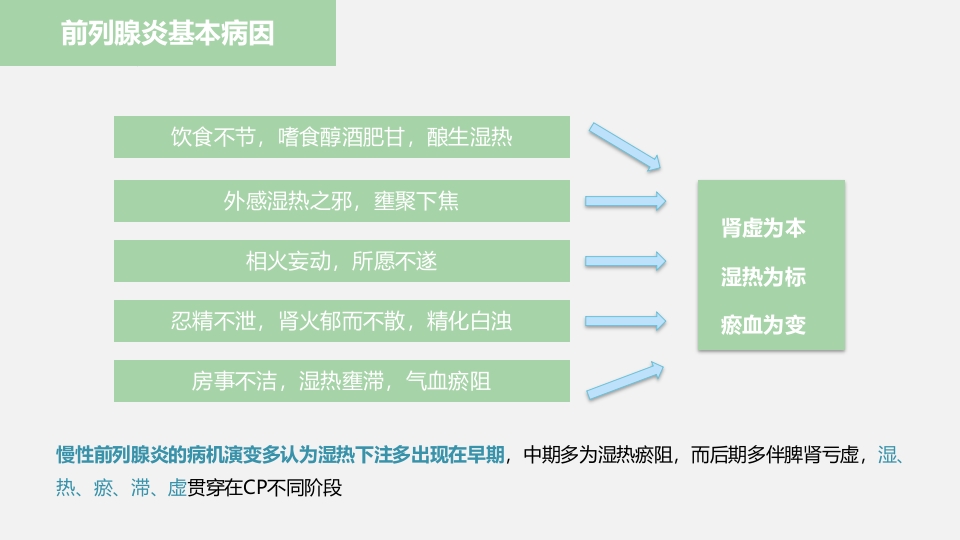 前列腺炎基本病因

饮食不节，嗜食醇酒肥甘，酿生湿热

外感湿热之邪，壅聚下焦

相火妄动，所愿不遂

忍精不泄，肾火郁而不散，精化白浊

房事不洁，湿热壅滞，气血瘀阻

肾虚为本

湿热为标

瘀血为变

慢性前列腺炎的病机演变多认为湿热下注多出现在早期，中期多为湿热瘀阻，而后期多伴脾肾亏虚，湿、热、瘀、滞、虚贯穿在CP不同阶段